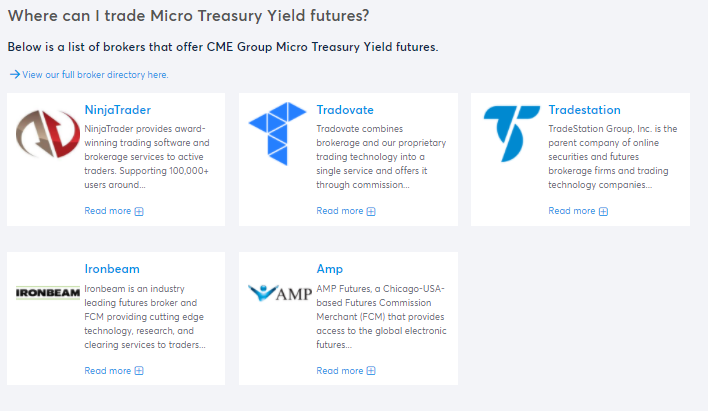 Where can I trade Micro Treasury Yield futures?

Below is a list of brokers that offer CME Group Micro Treasury Yield futures.

→ View our full broker directory here.

NinjaTrader

NinjaTrader provides award-winning trading software and brokerage services to active traders. Supporting 100,000+ users around...

Read more

Tradovate

Tradovate combines brokerage and our proprietary trading technology into a single service and offers it through commission...

Read more

Tradestation

TradeStation Group, Inc. is the parent company of online securities and futures brokerage firms and trading technology companies...

Read more

IRONBEAM

Ironbeam

Ironbeam is an industry leading futures broker and FCM providing cutting edge technology, research, and clearing services to traders...

Read more

AMP

Amp

AMP Futures, a Chicago-USA-based Futures Commission Merchant (FCM) that provides access to the global electronic futures...

Read more